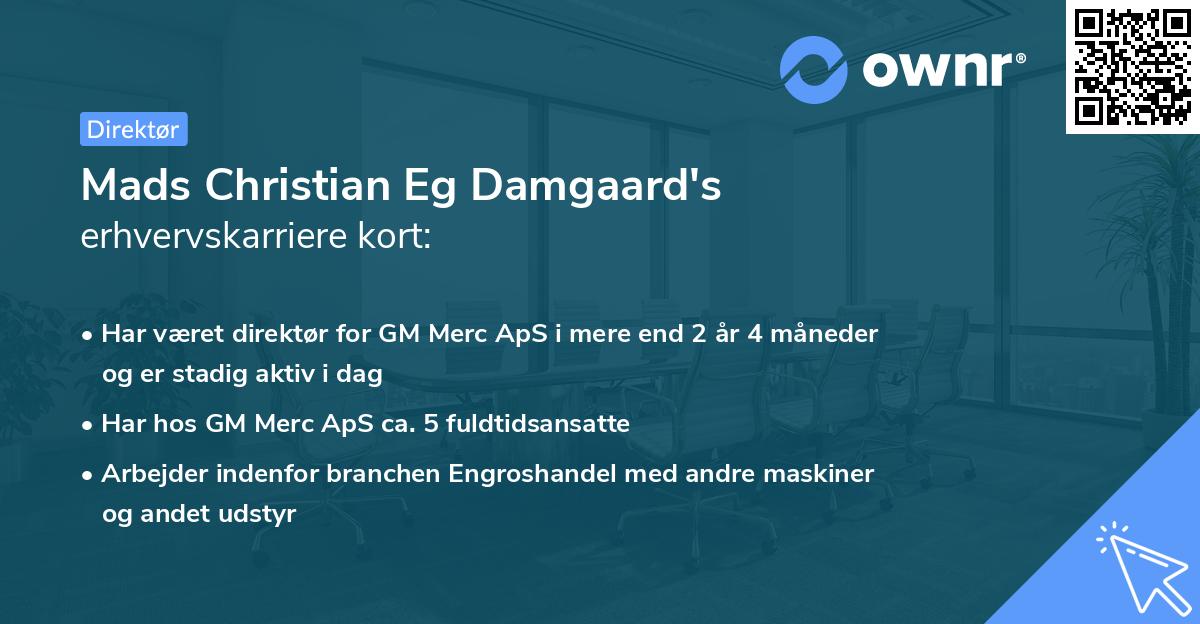 ownr®

Direktør

Mads Christian Eg Damgaard's erhvervskarriere kort:

• Har været direktør for GM Merc ApS i mere end 2 år 4 måneder og er stadig aktiv i dag

• Har hos GM Merc ApS ca. 5 fuldtidsansatte

• Arbejder indenfor branchen Engroshandel med andre maskiner og andet udstyr